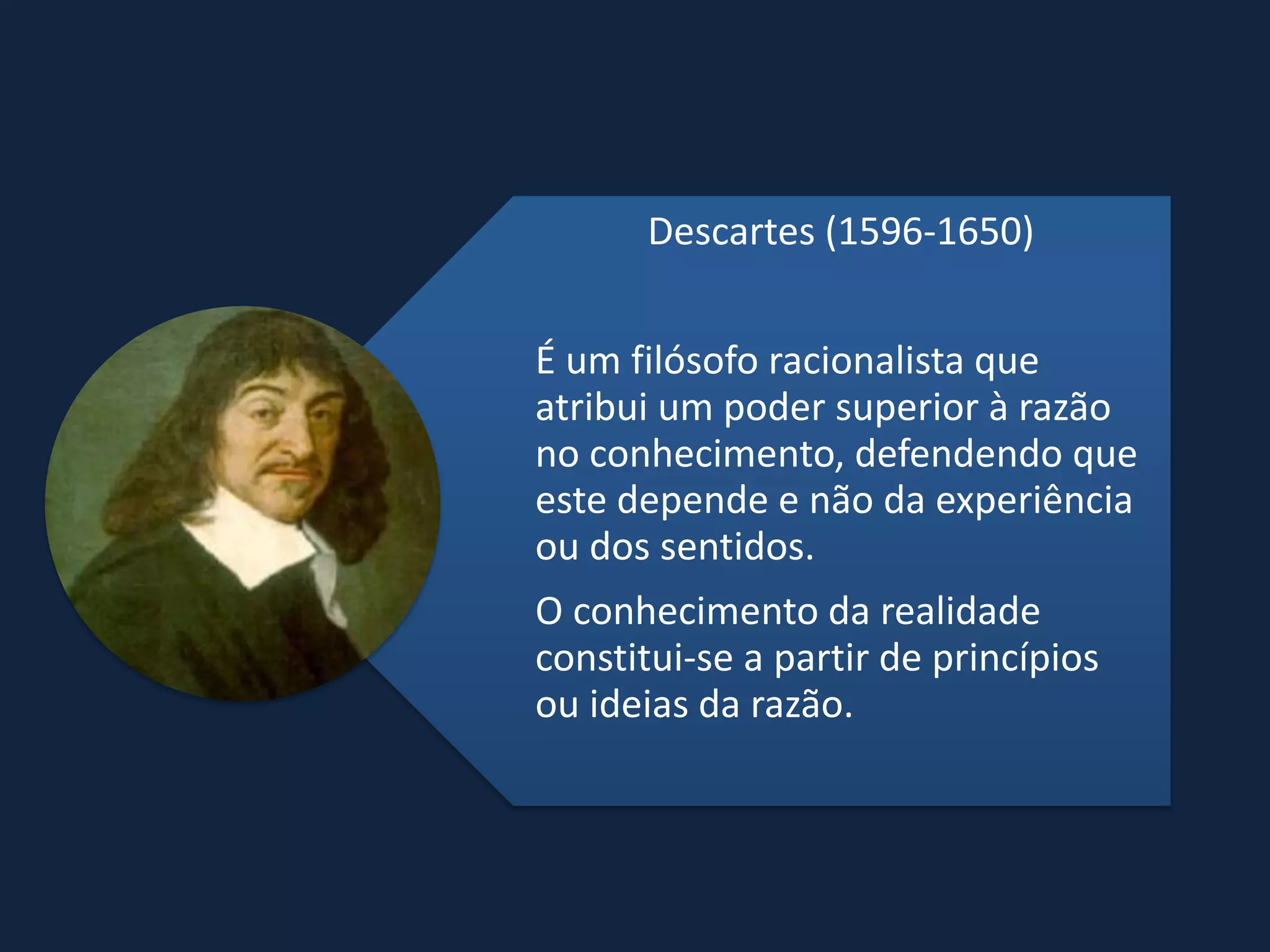 Descartes (1596-1650)

É um filósofo racionalista que atribui um poder superior à razão no conhecimento, defendendo que este depende e não da experiência ou dos sentidos.

O conhecimento da realidade constitui-se a partir de princípios ou ideias da razão.